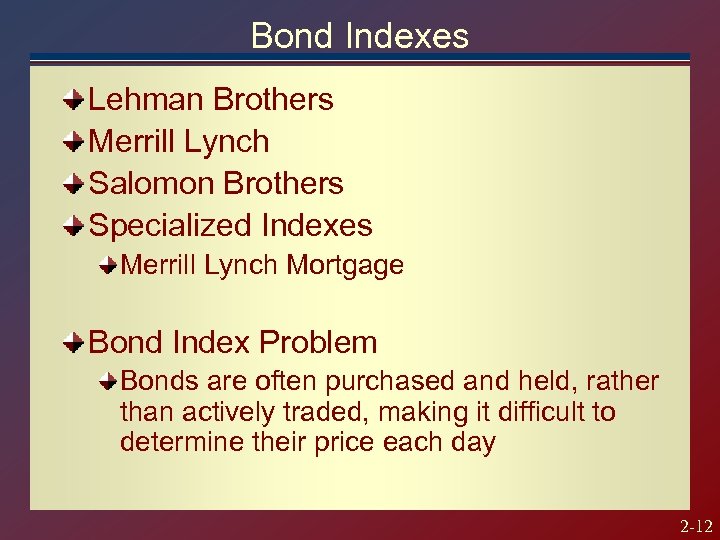 Bond Indexes

Lehman Brothers

Merrill Lynch

Salomon Brothers

Specialized Indexes

Merrill Lynch Mortgage

Bond Index Problem

Bonds are often purchased and held, rather than actively traded, making it difficult to determine their price each day

2-12